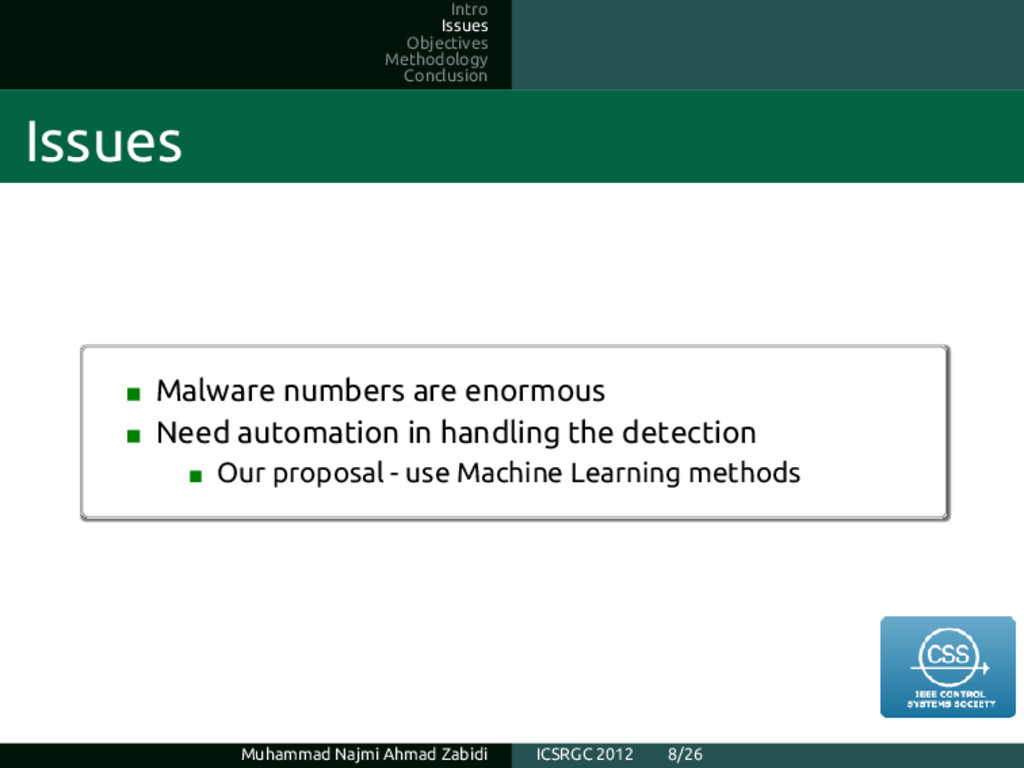 Intro
Issues
Objectives
Methodology
Conclusion

Issues

- Malware numbers are enormous
- Need automation in handling the detection
  - Our proposal - use Machine Learning methods

CSS
IEEE CONTROL SYSTEMS SOCIETY

Muhammad Najmi Ahmad Zabidi ICSRGC 2012 8/26